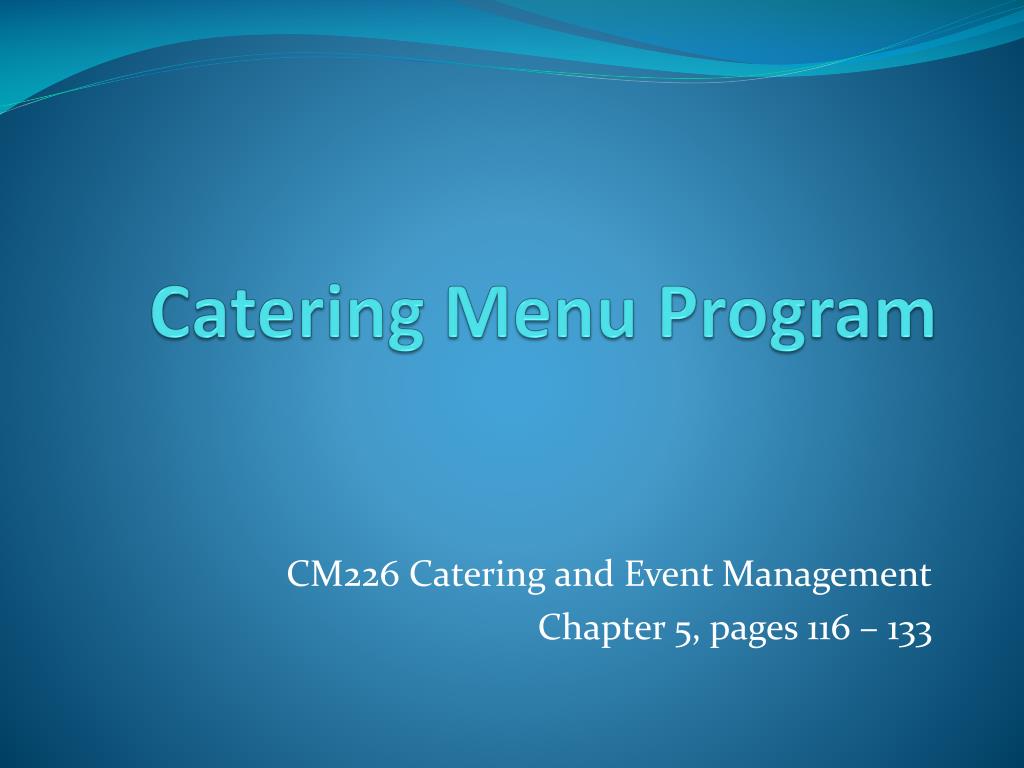 Catering Menu Program

CM226 Catering and Event Management
Chapter 5, pages 116 – 133